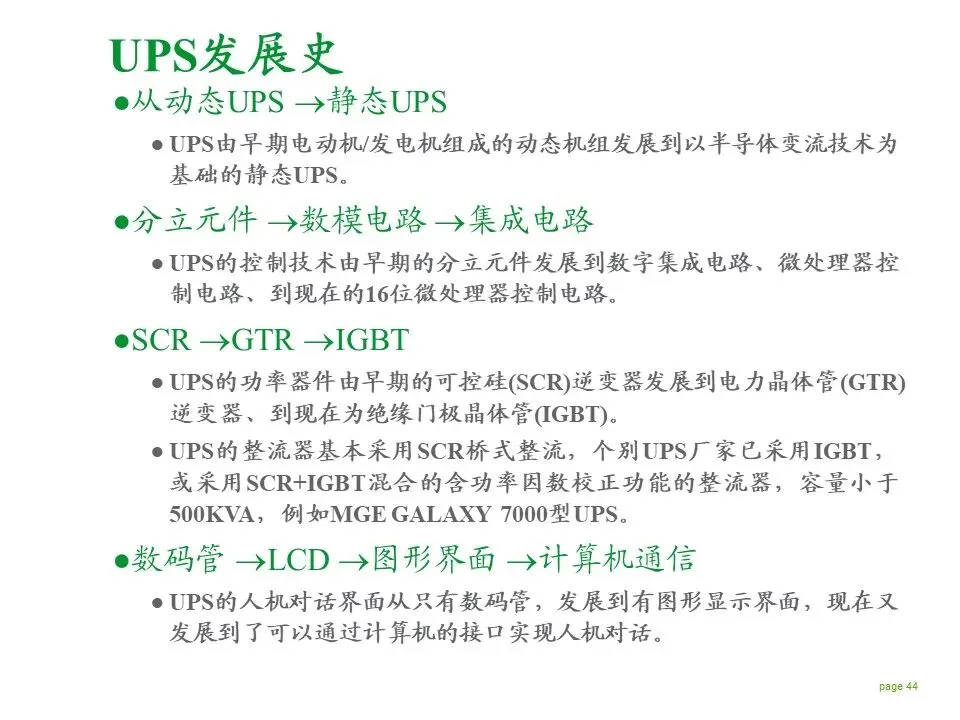 UPS发展史

●从动态UPS →静态UPS

● UPS由早期电动机/发电机组成的动态机组发展到以半导体变流技术为基础的静态UPS。

●分立元件 →数模电路 →集成电路

● UPS的控制技术由早期的分立元件发展到数字集成电路、微处理器控制电路、到现在的16位微处理器控制电路。

●SCR →GTR →IGBT

● UPS的功率器件由早期的可控硅(SCR)逆变器发展到电力晶体管(GTR)逆变器、到现在为绝缘门极晶体管(IGBT)。

● UPS的整流器基本采用SCR桥式整流，个别UPS厂家已采用IGBT，或采用SCR+IGBT混合的含功率因数校正功能的整流器，容量小于500KVA，例如MGE GALAXY 7000型UPS。

●数码管 →LCD →图形界面 →计算机通信

● UPS的人机对话界面从只有数码管，发展到有图形显示界面，现在又发展到了可以通过计算机的接口实现人机对话。

page 44